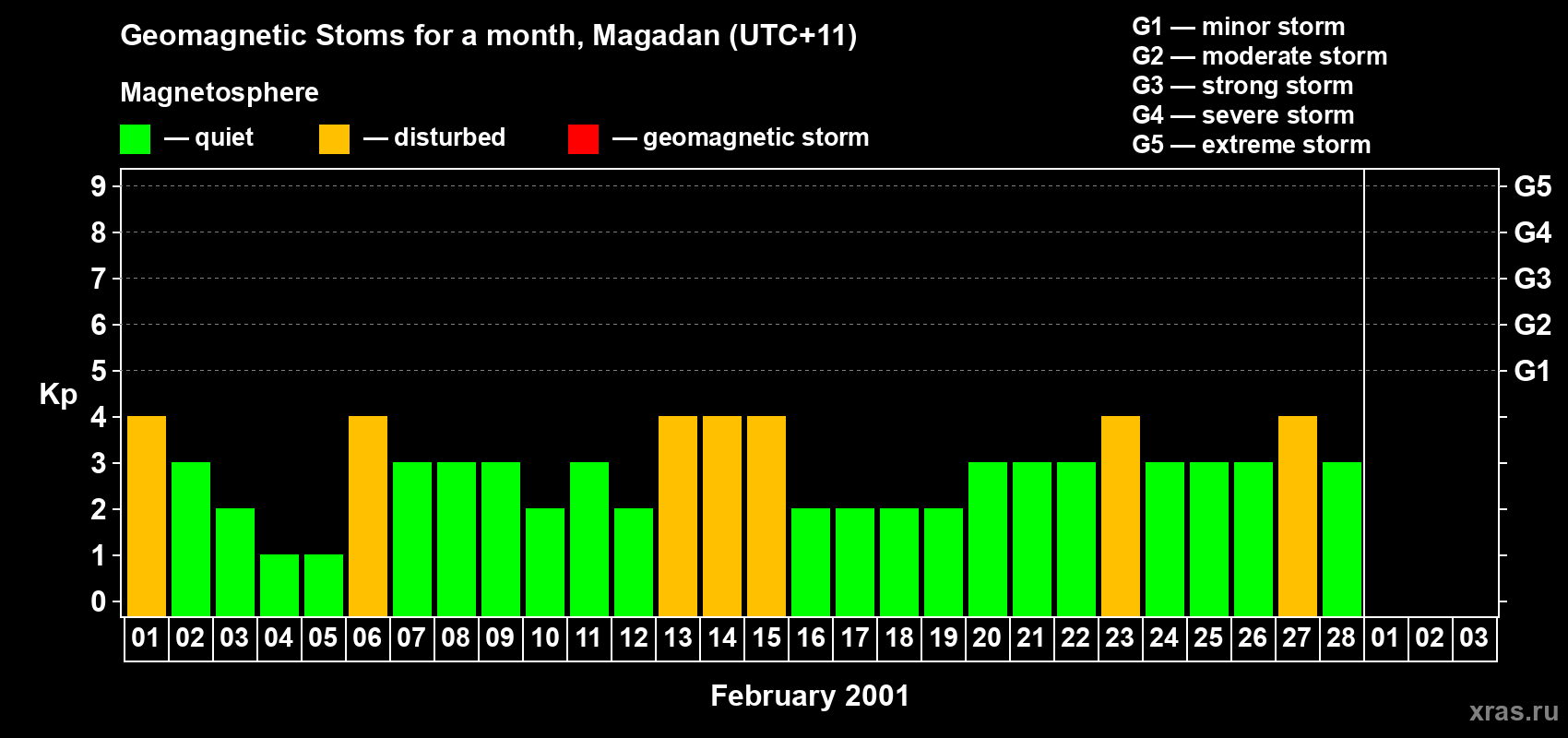 Geomagnetic Stoms for a month, Magadan (UTC+11)

Magnetosphere

— quiet — disturbed — geomagnetic storm

G1 — minor storm
G2 — moderate storm
G3 — strong storm
G4 — severe storm
G5 — extreme storm

Kp

9
8
7
6
5
4
3
2
1
0

G5
G4
G3
G2
G1

01 02 03 04 05 06 07 08 09 10 11 12 13 14 15 16 17 18 19 20 21 22 23 24 25 26 27 28 01 02 03

February 2001

xras.ru